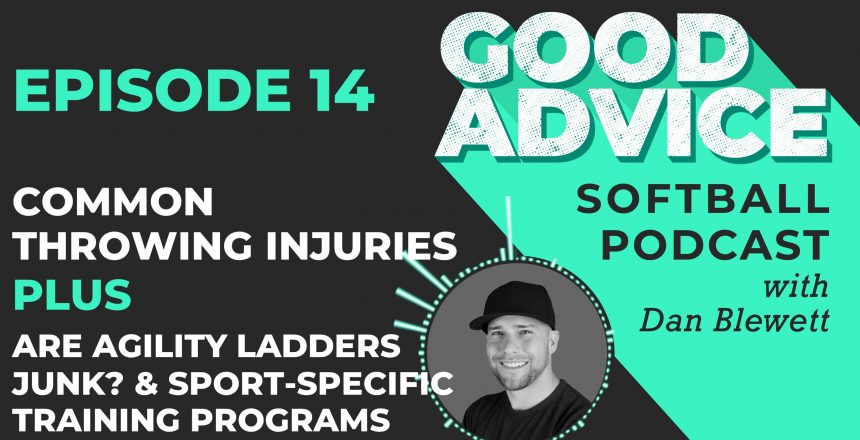 EPISODE 14

COMMON THROWING INJURIES
PLUS
ARE AGILITY LADDERS JUNK? & SPORT-SPECIFIC TRAINING PROGRAMS

GOOD ADVICE
SOFTBALL PODCAST
with Dan Blewett